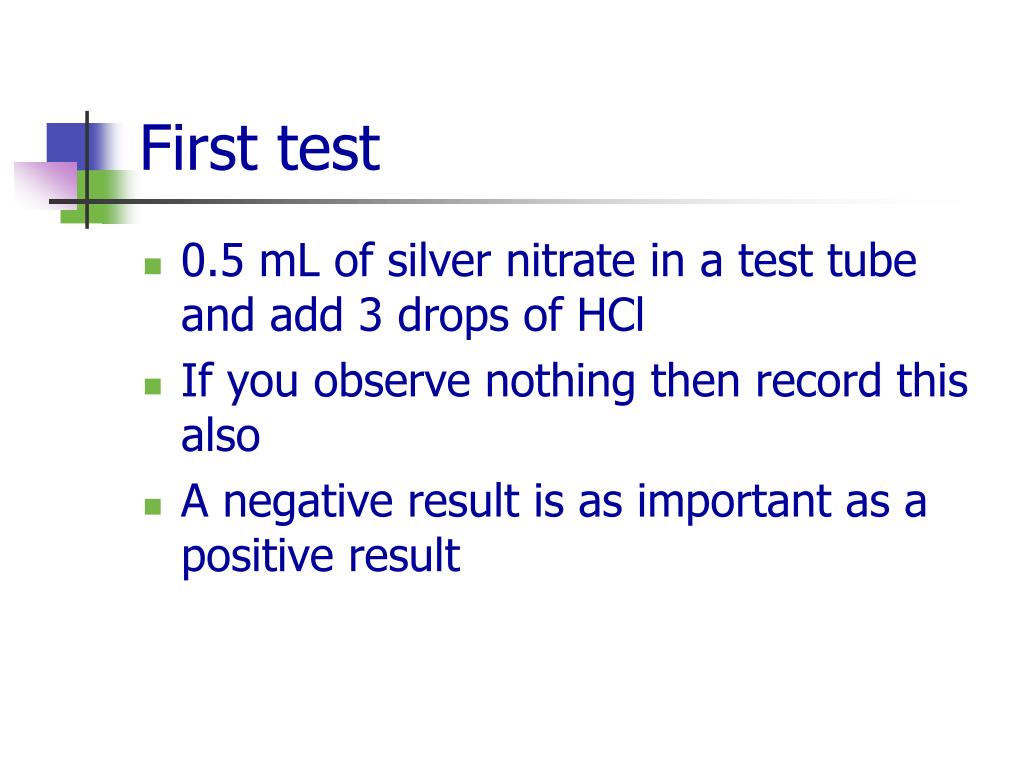 First test

- 0.5 mL of silver nitrate in a test tube and add 3 drops of HCl
- If you observe nothing then record this also
- A negative result is as important as a positive result